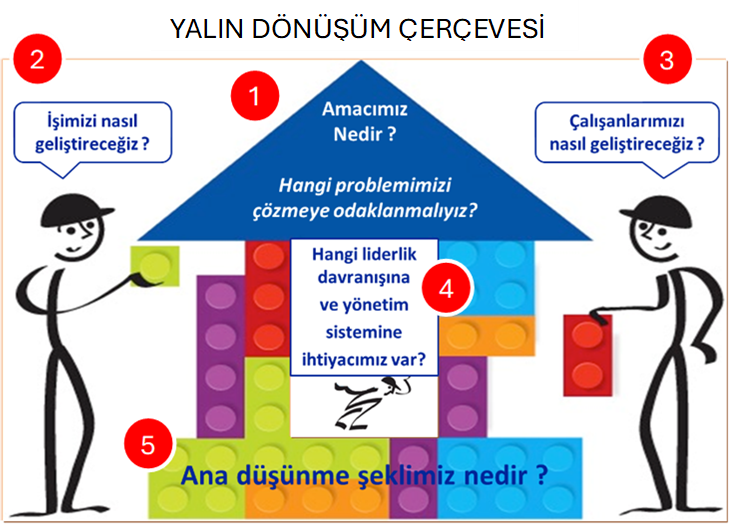 YALIN DÖNÜŞÜM ÇERÇEVESİ

2

İşimizi nasıl geliştireceğiz ?

1

Amacımız Nedir ?

Hangi problemimizi çözmeye odaklanmalıyız?

3

Çalışanlarımızı nasıl geliştireceğiz ?

Hangi liderlik davranışına ve yönetim sistemine ihtiyacımız var?

4

5

Ana düşünme şeklimiz nedir ?